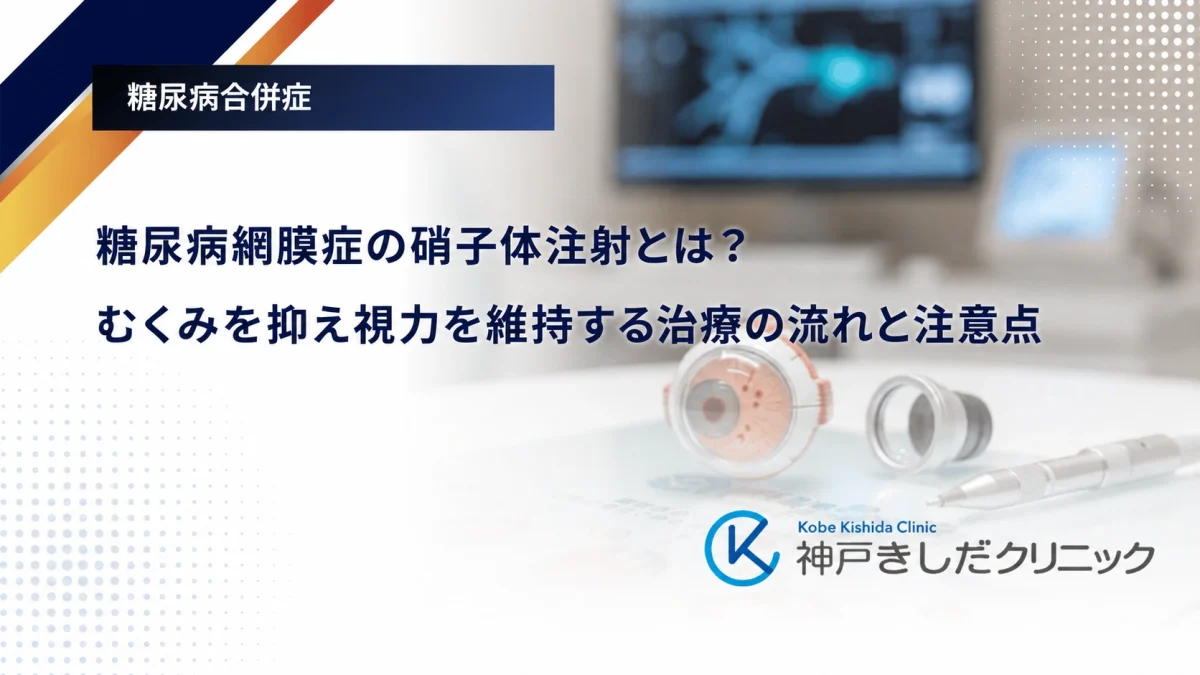 糖尿病合併症

糖尿病網膜症の硝子体注射とは？
むくみを抑え視力を維持する治療の流れと注意点

Kobe Kishida Clinic
神戸きしだクリニック